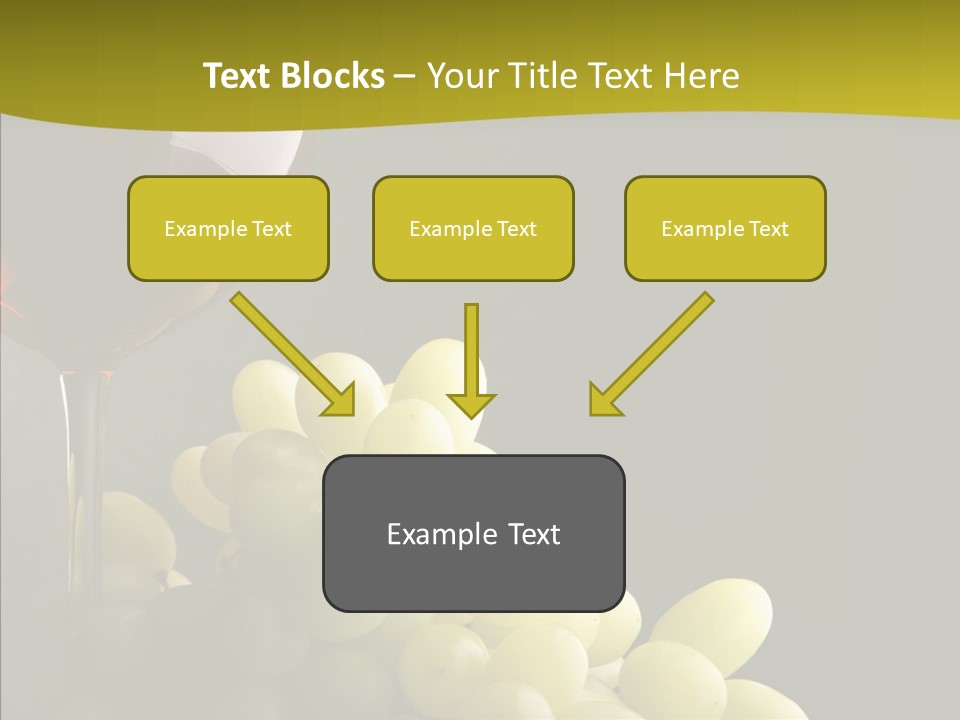 Text Blocks – Your Title Text Here

Example Text

Example Text

Example Text

Example Text